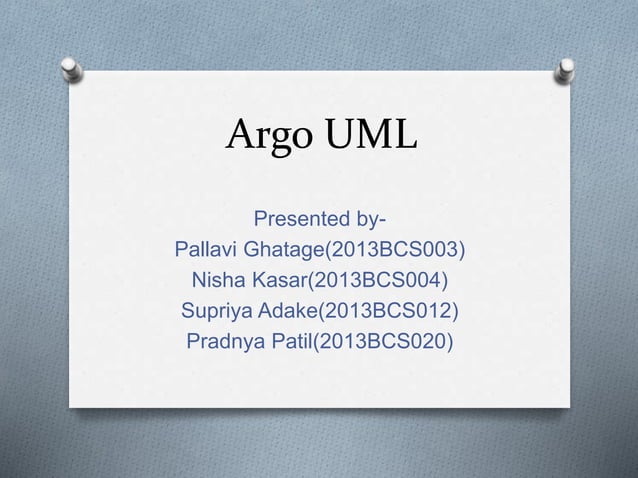 Argo UML

Presented by-
Pallavi Ghatage(2013BCS003)
Nisha Kasar(2013BCS004)
Supriya Adake(2013BCS012)
Pradnya Patil(2013BCS020)